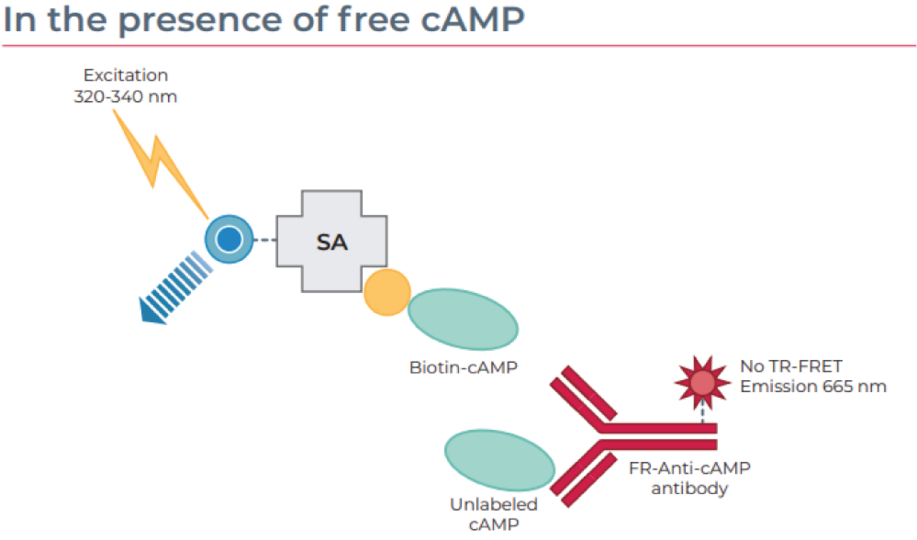 In the presence of free cAMP

Excitation
320-340 nm

SA

Biotin-cAMP

No TR-FRET
Emission 665 nm

FR-Anti-cAMP
antibody

Unlabeled
cAMP